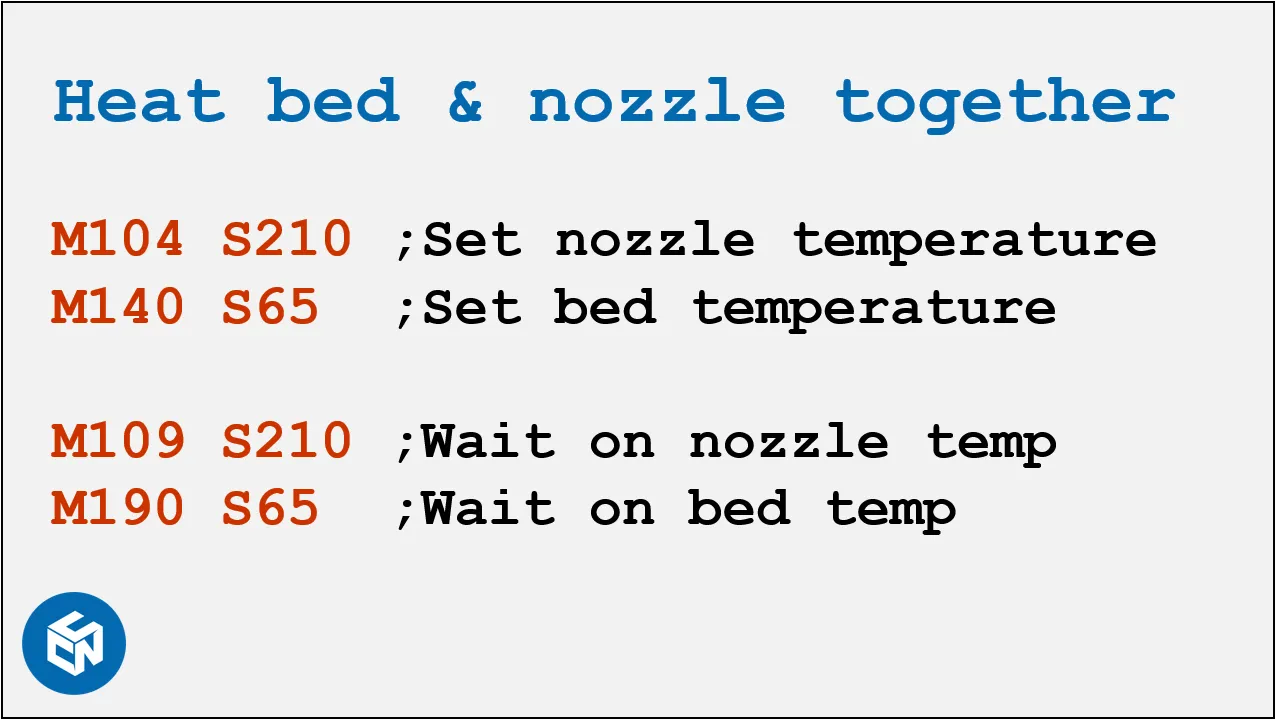 Heat bed & nozzle together

M104 S210 ;Set nozzle temperature
M140 S65 ;Set bed temperature

M109 S210 ;Wait on nozzle temp
M190 S65 ;Wait on bed temp